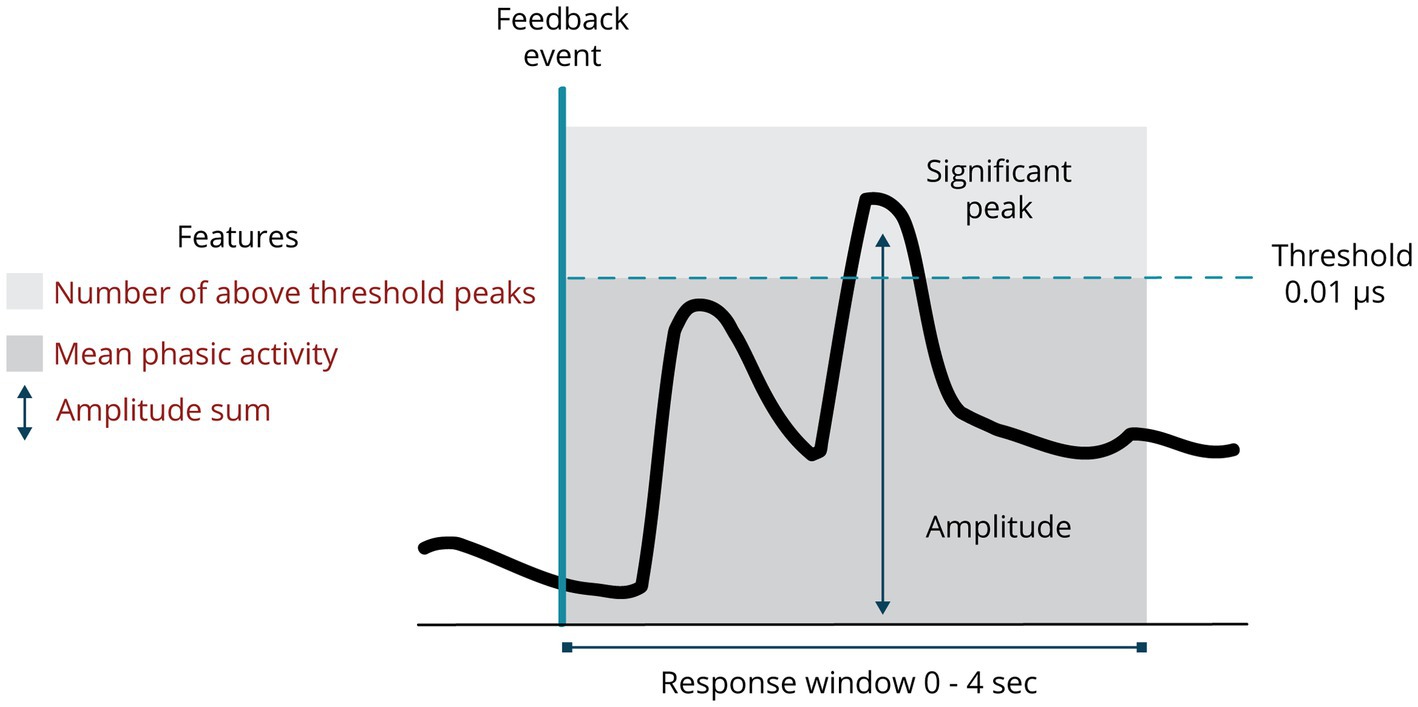 Feedback event

Features

Number of above threshold peaks

Mean phasic activity

Amplitude sum

Significant peak

Threshold 0.01 μs

Amplitude

Response window 0 - 4 sec